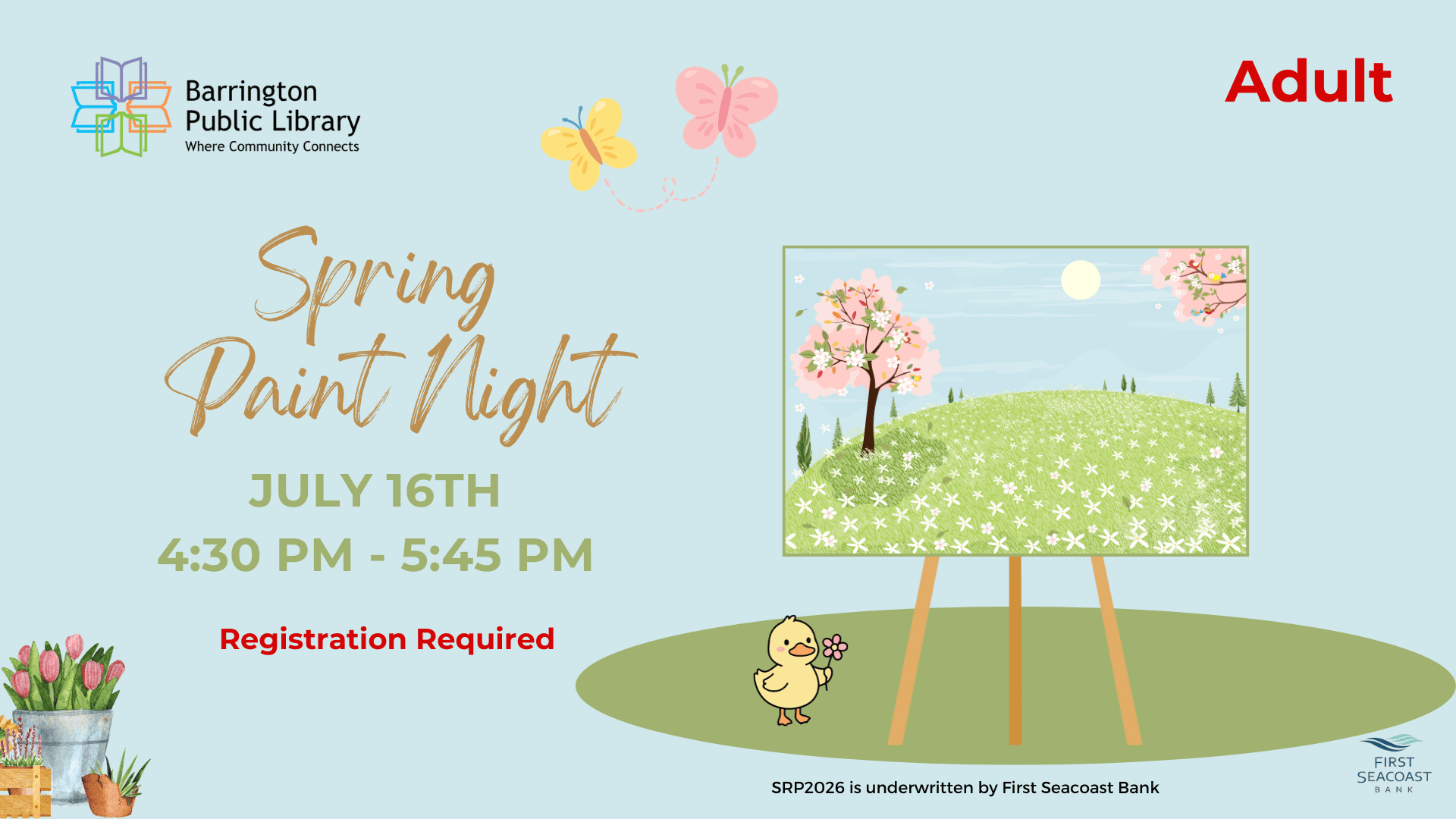 Barrington Public Library
Where Community Connects

Adult

Spring Paint Night

JULY 16TH
4:30 PM - 5:45 PM

Registration Required

SRP2026 is underwritten by First Seacoast Bank

FIRST SEACOAST BANK